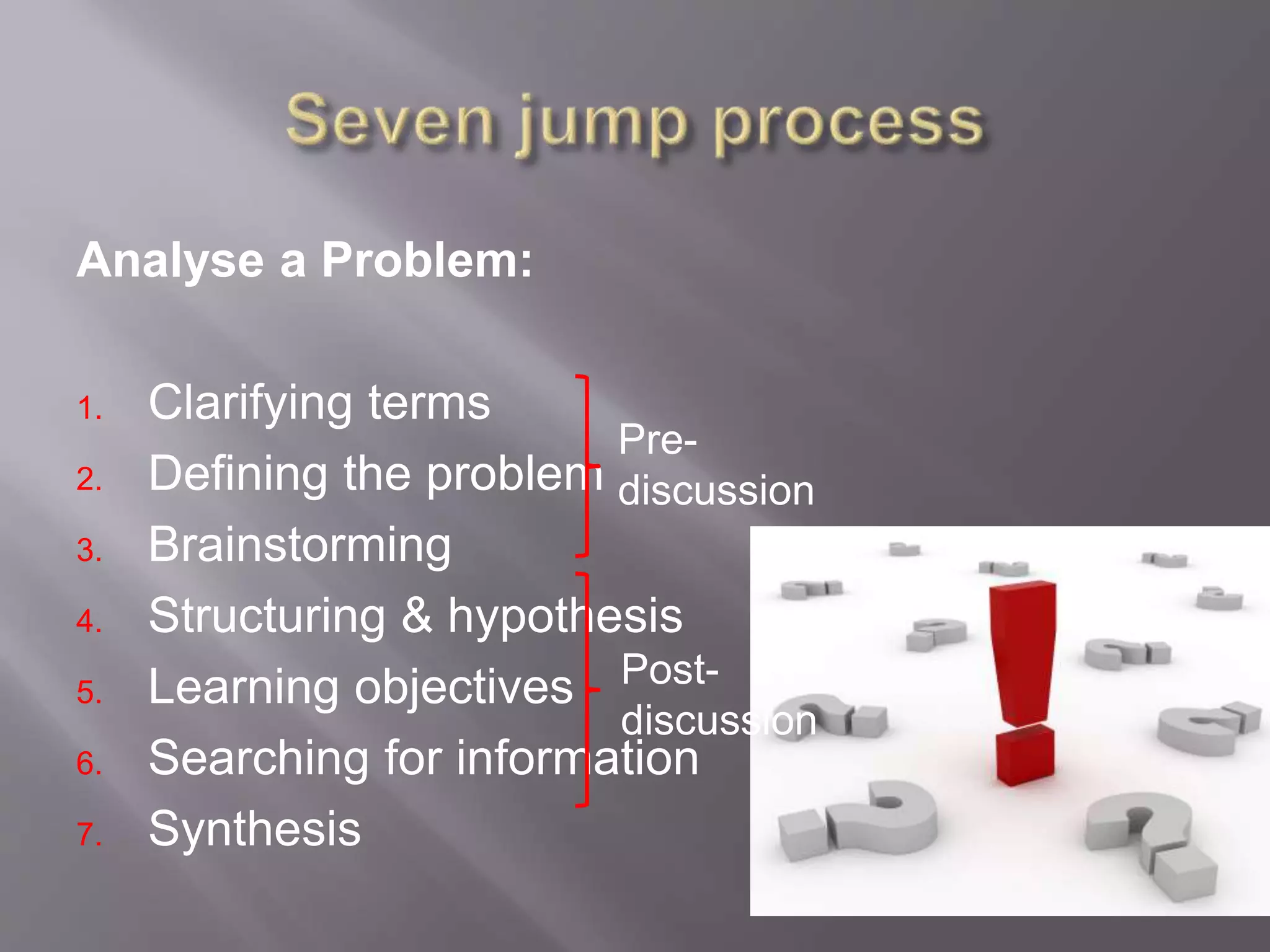 Seven jump process

Analyse a Problem:

1. Clarifying terms
2. Defining the problem
3. Brainstorming
4. Structuring & hypothesis
5. Learning objectives
6. Searching for information
7. Synthesis

Pre-discussion

Post-discussion